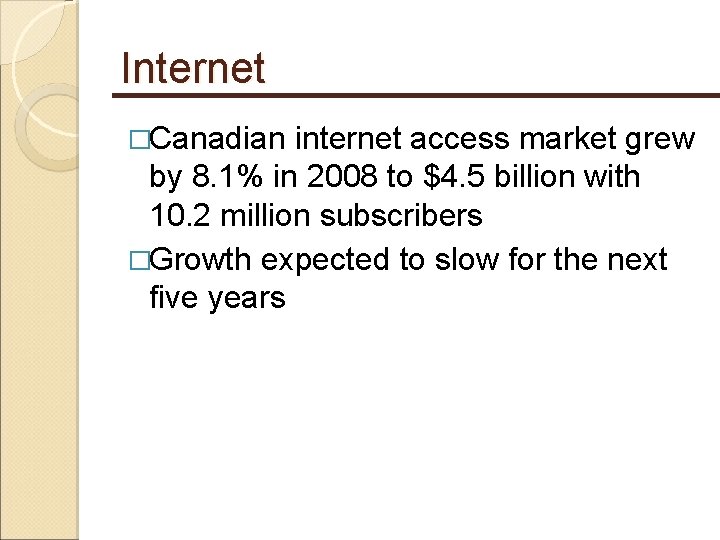 Internet

□Canadian internet access market grew by 8.1% in 2008 to \$4.5 billion with 10.2 million subscribers

□Growth expected to slow for the next five years